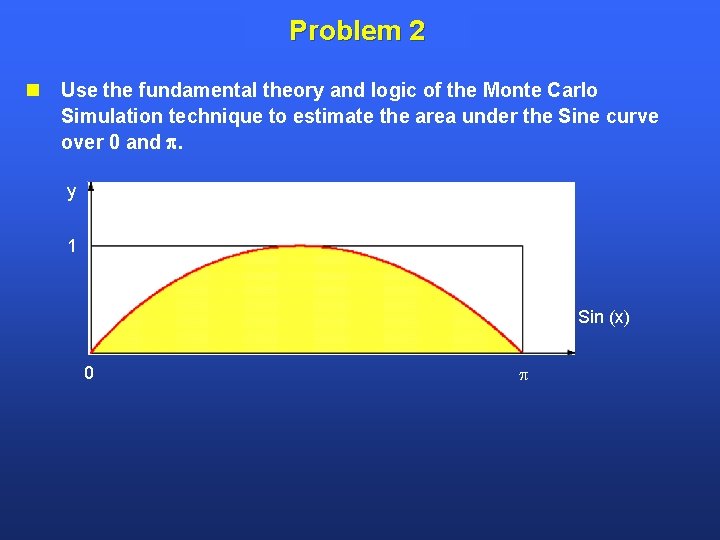 Problem 2

Use the fundamental theory and logic of the Monte Carlo Simulation technique to estimate the area under the Sine curve over 0 and $\pi$.

y
1
Sin (x)
0
$\pi$